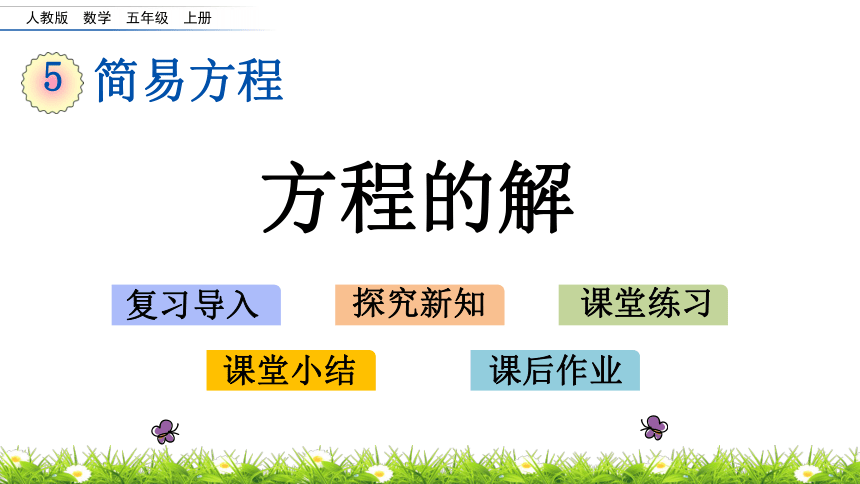 人教版 数学 五年级 上册

5 简易方程

方程的解

复习导入 探究新知 课堂练习

课堂小结 课后作业